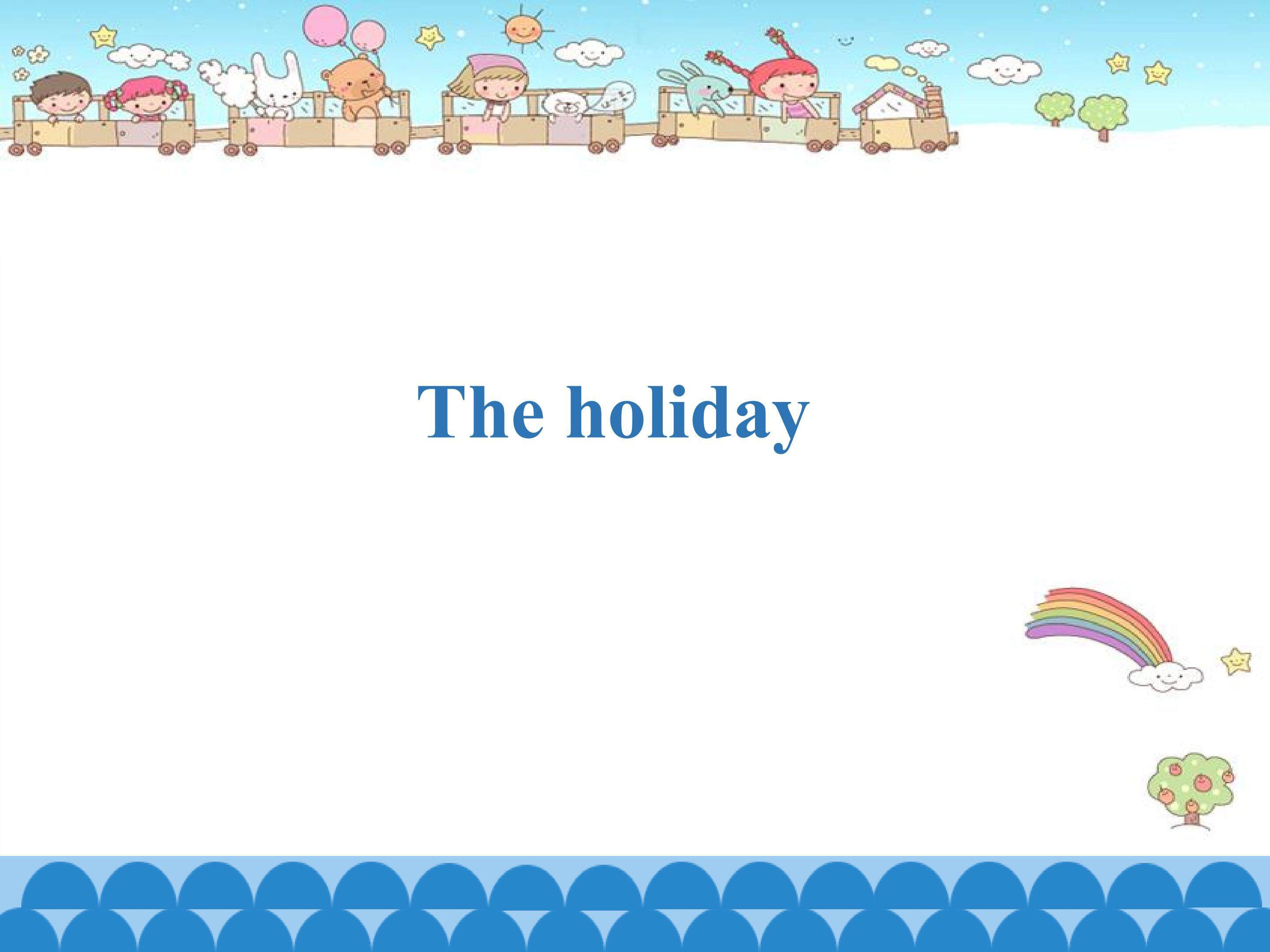 The holiday